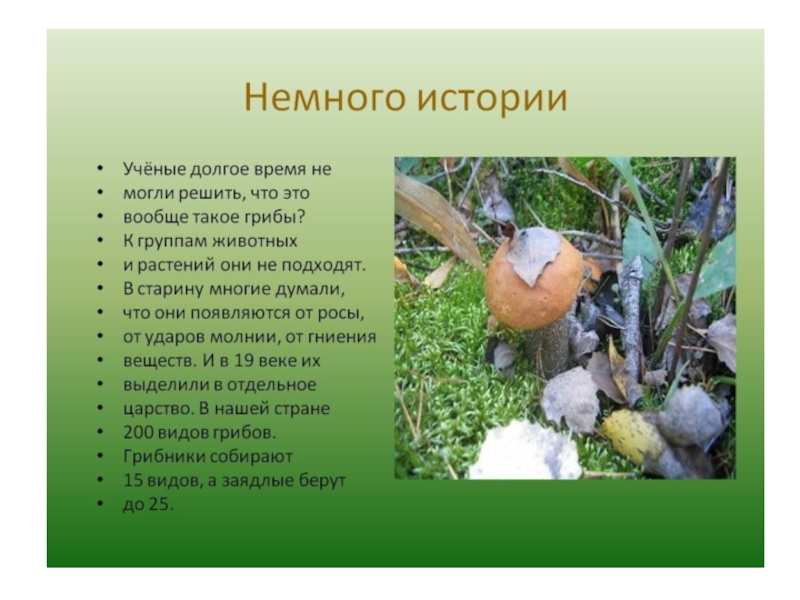 Немного истории

• Учёные долгое время не
• могли решить, что это
• вообще такое грибы?
• К группам животных
• и растений они не подходят.
• В старину многие думали,
• что они появляются от росы,
• от ударов молнии, от гниения
• веществ. И в 19 веке их
• выделили в отдельное
• царство. В нашей стране
• 200 видов грибов.
• Грибники собирают
• 15 видов, а заядлые берут
• до 25.